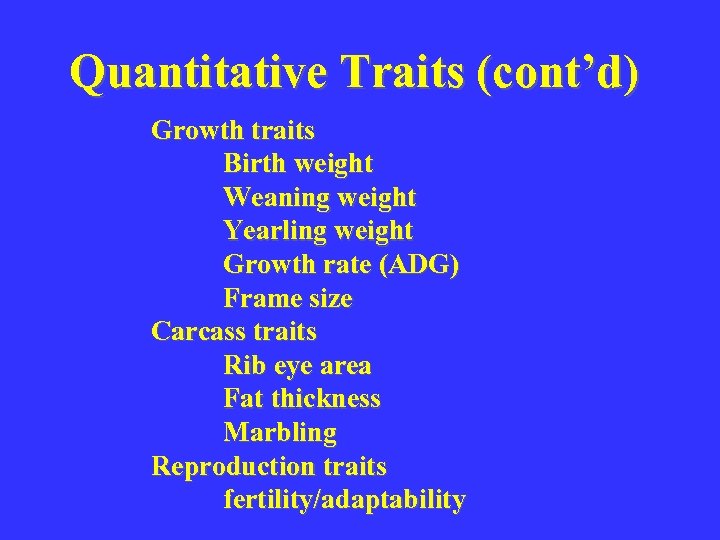 Quantitative Traits (cont’d)

Growth traits
Birth weight
Weaning weight
Yearling weight
Growth rate (ADG)
Frame size
Carcass traits
Rib eye area
Fat thickness
Marbling
Reproduction traits
fertility/adaptability